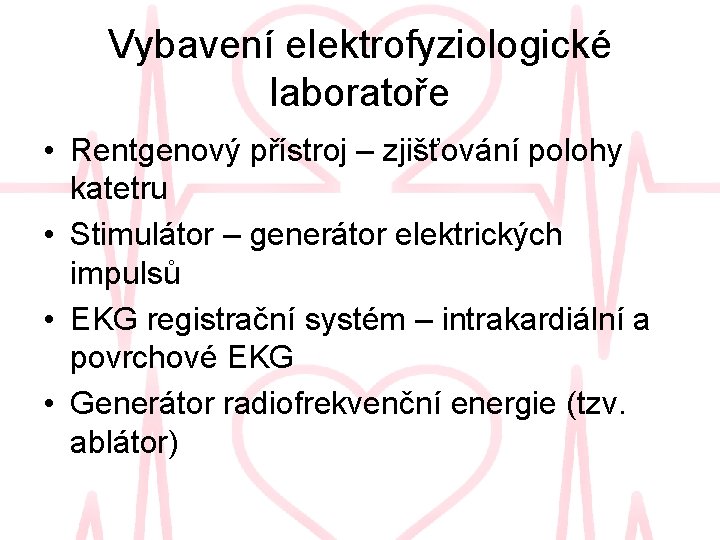 Vybavení elektrofyziologické laboratoře

• Rentgenový přístroj – zjišťování polohy katetru
• Stimulátor – generátor elektrických impulsů
• EKG registrační systém – intrakardiální a povrchové EKG
• Generátor radiofrekvenční energie (tzv. ablátor)